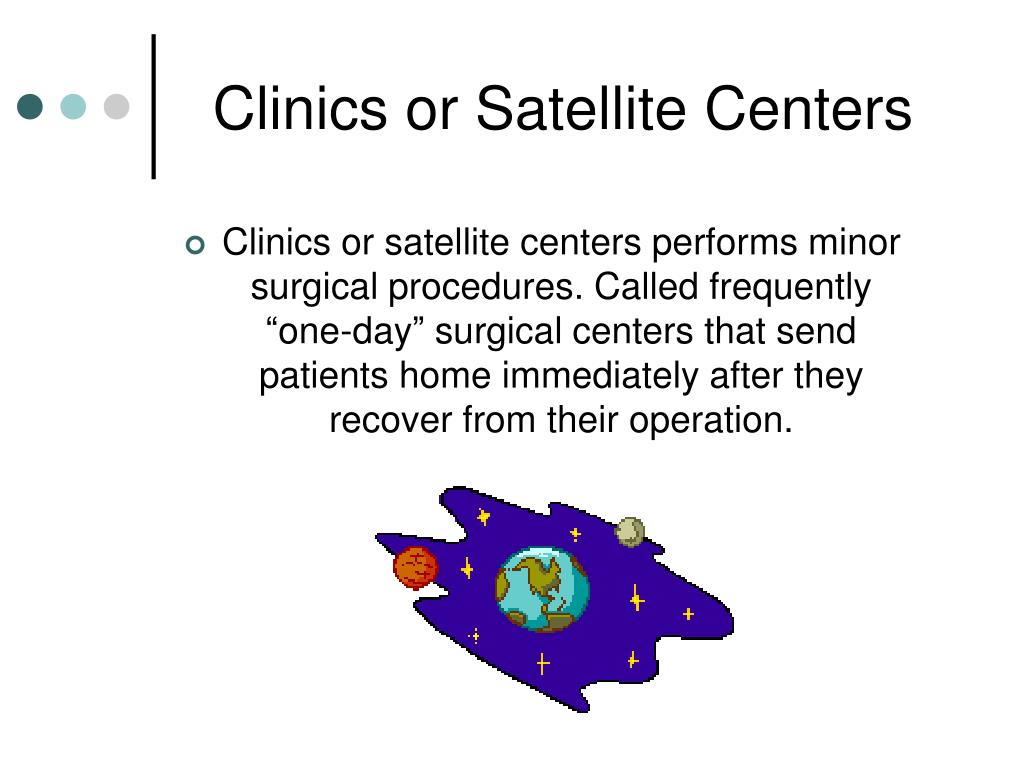 Clinics or Satellite Centers

Clinics or satellite centers performs minor surgical procedures. Called frequently “one-day” surgical centers that send patients home immediately after they recover from their operation.